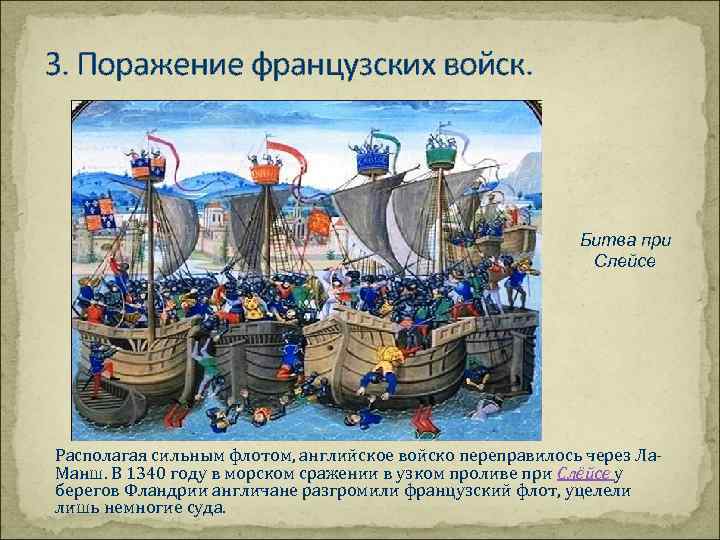 3. Поражение французских войск.

Битва при Слейсе

Располагая сильным флотом, английское войско переправилось через Ла-Манш. В 1340 году в морском сражении в узком проливе при Слёйсе у берегов Фландрии англичане разгромили французский флот, уцелели лишь немногие суда.